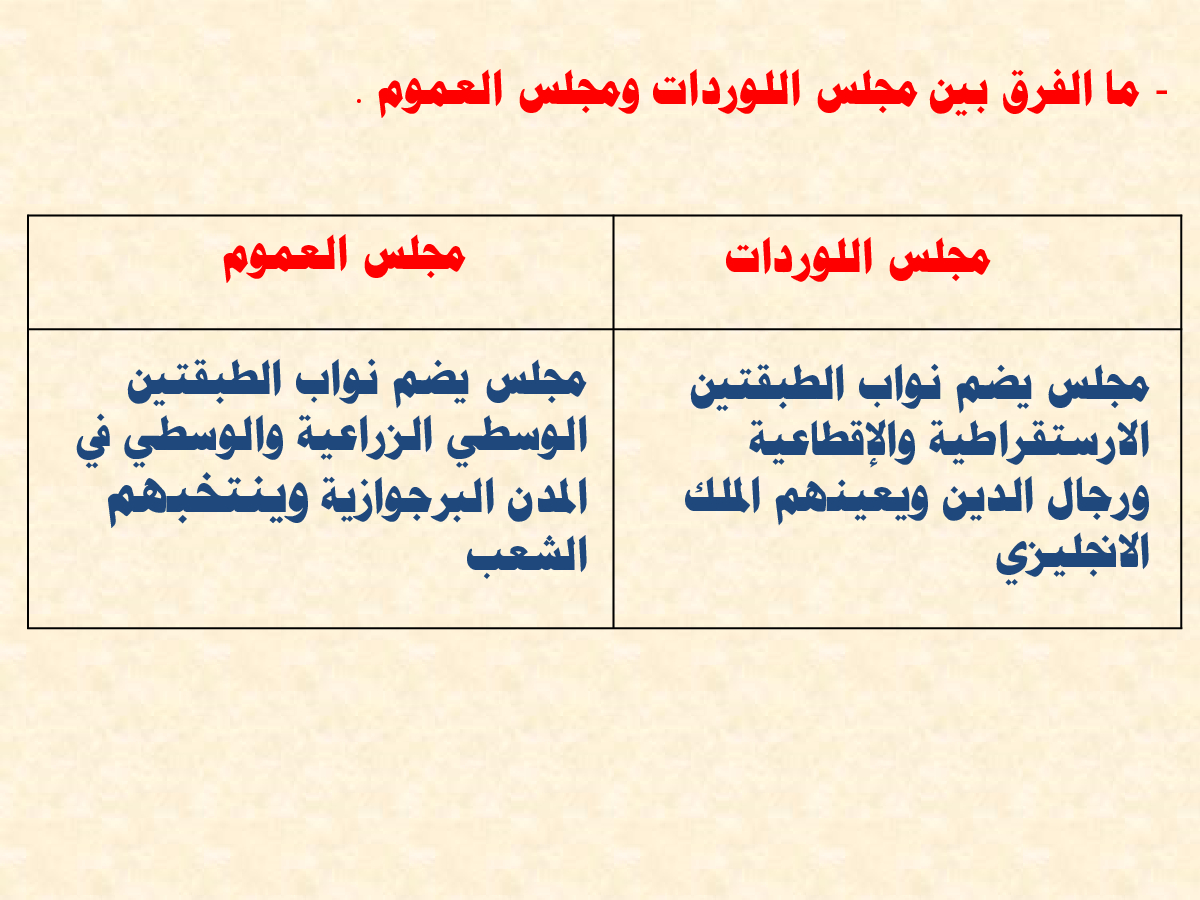 - ما الفرق بين مجلس اللوردات ومجلس العموم .

| مجلس اللوردات | مجلس العموم |
|---|---|
| مجلس يضم نواب الطبقتين الارستقراطية والإقطاعية ورجال الدين ويعينهم الملك الانجليزي | مجلس يضم نواب الطبقتين الوسطي الزراعية والوسطي في المدن البرجوازية وينتخبهم الشعب |